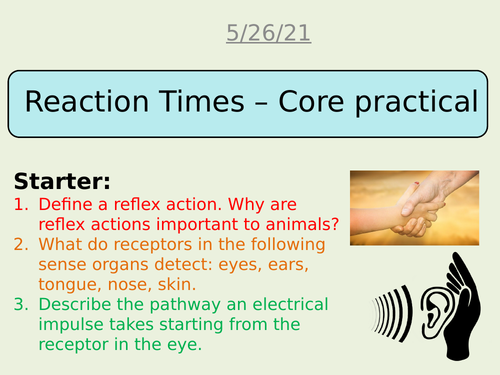 5/26/21

Reaction Times – Core practical

Starter:
1. Define a reflex action. Why are reflex actions important to animals?
2. What do receptors in the following sense organs detect: eyes, ears, tongue, nose, skin.
3. Describe the pathway an electrical impulse takes starting from the receptor in the eye.